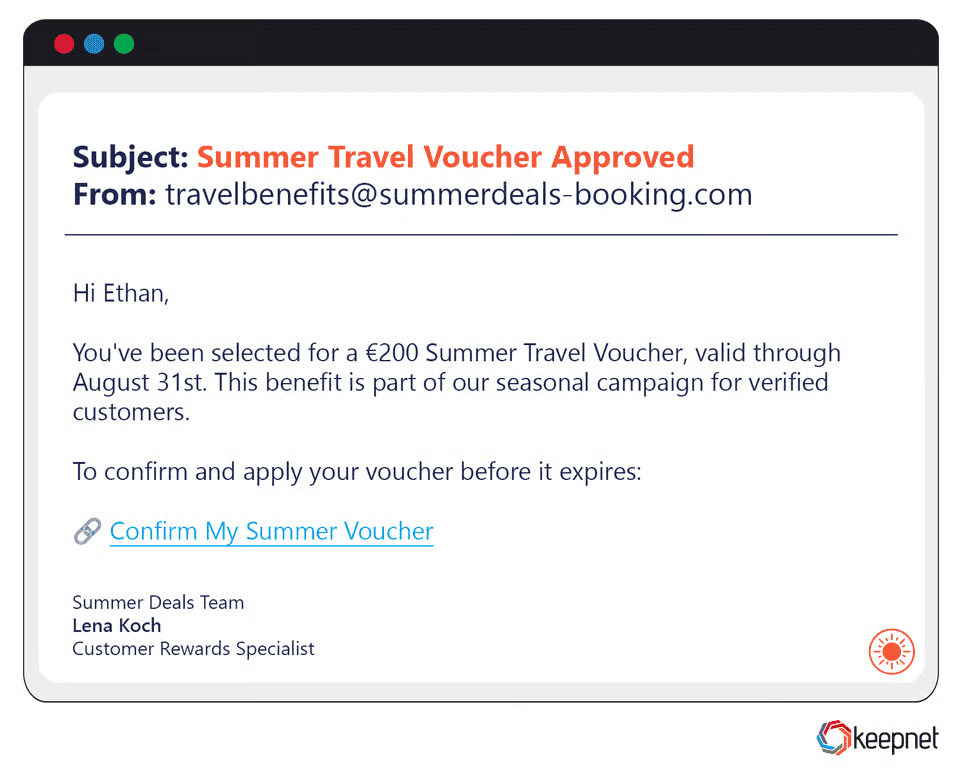 Subject: Summer Travel Voucher Approved
From: travelbenefits@summerdeals-booking.com

Hi Ethan,

You've been selected for a €200 Summer Travel Voucher, valid through August 31st. This benefit is part of our seasonal campaign for verified customers.

To confirm and apply your voucher before it expires:

Confirm My Summer Voucher

Summer Deals Team
Lena Koch
Customer Rewards Specialist

keepnet